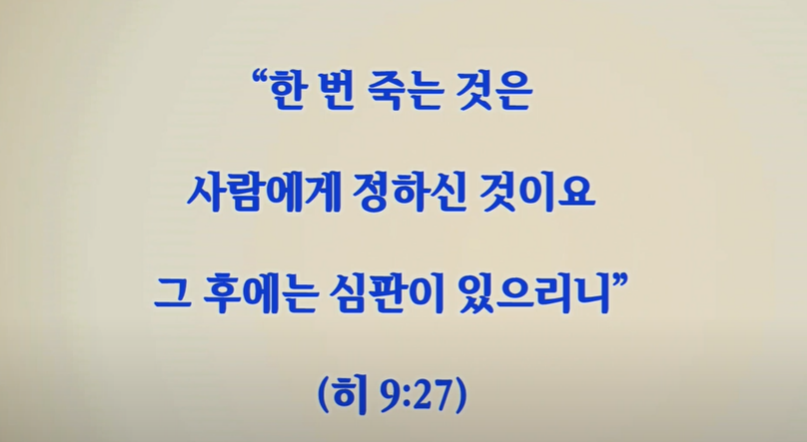 “한 번 죽는 것은
사람에게 정하신 것이요
그 후에는 심판이 있으리니”

(히 9:27)